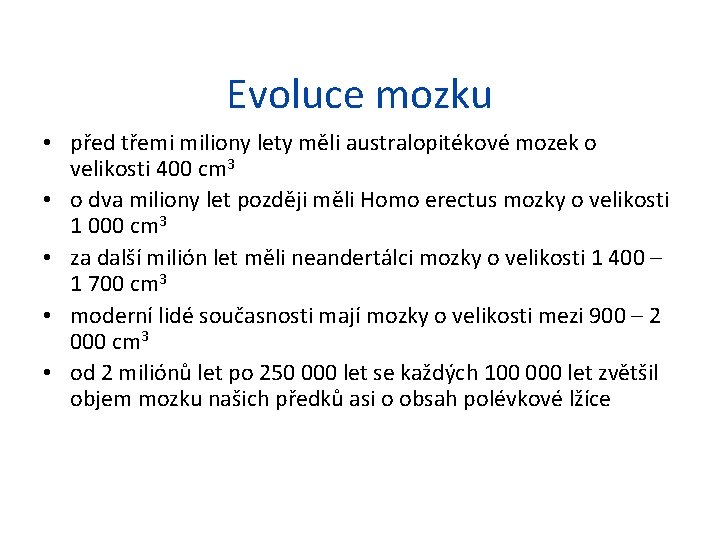 Evoluce mozku

• před třemi miliony lety měli australopitékové mozek o velikosti 400 $cm^3$
• o dva miliony let později měli Homo erectus mozky o velikosti 1 000 $cm^3$
• za další milión let měli neandertálci mozky o velikosti 1 400 – 1 700 $cm^3$
• moderní lidé současnosti mají mozky o velikosti mezi 900 – 2 000 $cm^3$
• od 2 miliónů let po 250 000 let se každých 100 000 let zvětšil objem mozku našich předků asi o obsah polévkové lžíce